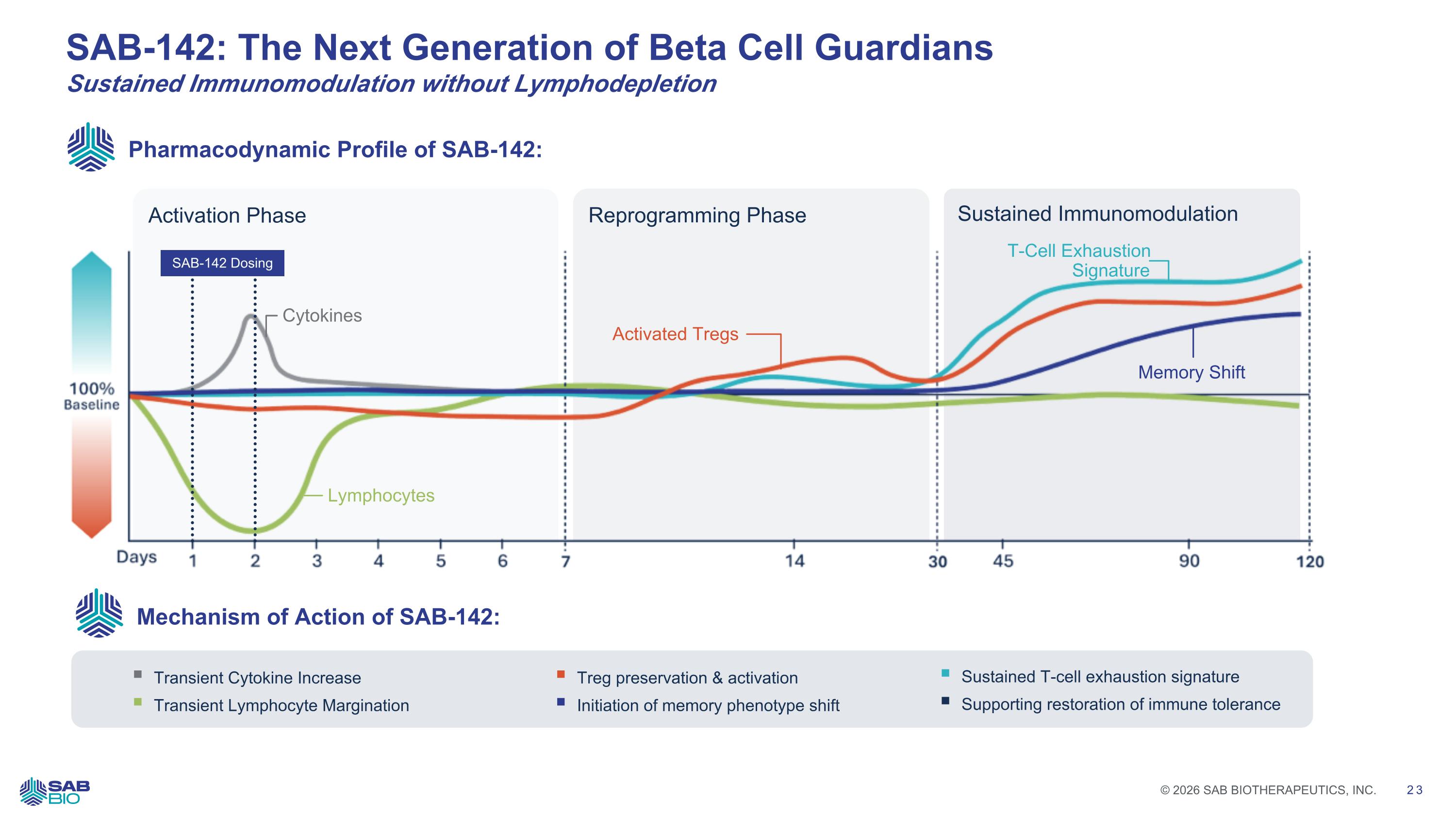 SAB-142: The Next Generation of Beta Cell Guardians
Sustained Immunomodulation without Lymphodepletion

Pharmacodynamic Profile of SAB-142:

Activation Phase

Reprogramming Phase

Sustained Immunomodulation

SAB-142 Dosing

Cytokines

Activated Tregs

T-Cell Exhaustion Signature

Memory Shift

Lymphocytes

100% Baseline

Days 1 2 3 4 5 6 7 14 30 45 90 120

Mechanism of Action of SAB-142:

Transient Cytokine Increase
Transient Lymphocyte Margination

Treg preservation & activation
Initiation of memory phenotype shift

Sustained T-cell exhaustion signature
Supporting restoration of immune tolerance

SAB BIO

© 2026 SAB BIOTHERAPEUTICS, INC. 23